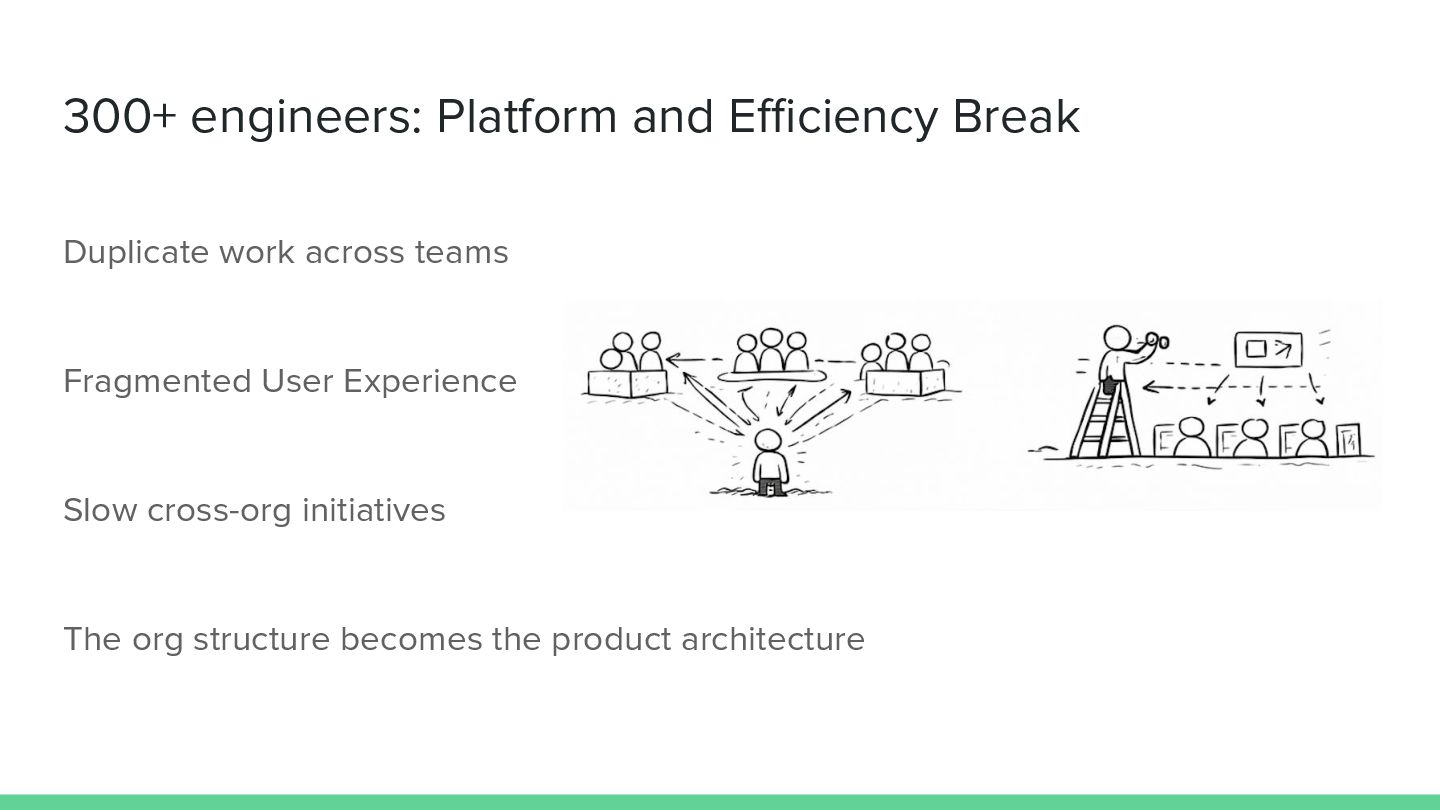 300+ engineers: Platform and Efficiency Break

Duplicate work across teams

Fragmented User Experience

Slow cross-org initiatives

The org structure becomes the product architecture